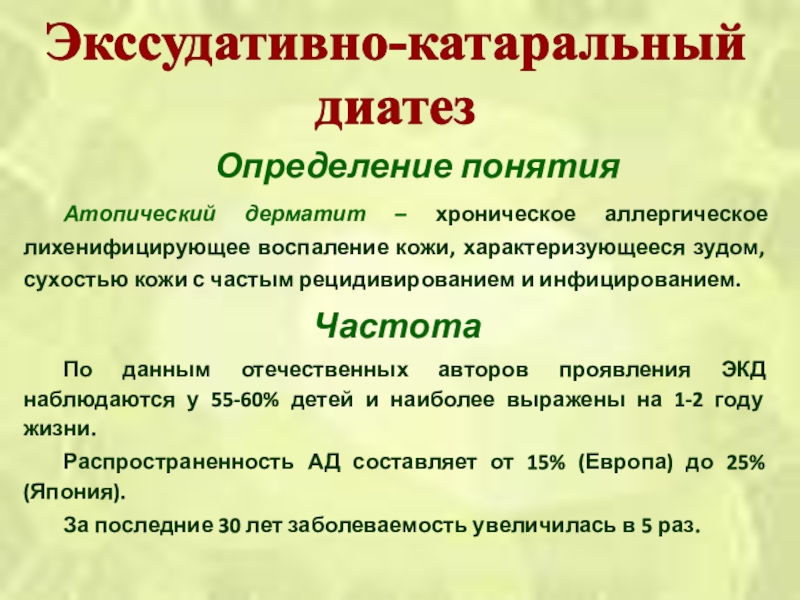 Экссудативно-катаральный диатез

Определение понятия

Атопический дерматит – хроническое аллергическое лихенифицирующее воспаление кожи, характеризующееся зудом, сухостью кожи с частым рецидивированием и инфицированием.

Частота

По данным отечественных авторов проявления ЭКД наблюдаются у 55-60% детей и наиболее выражены на 1-2 году жизни.

Распространенность АД составляет от 15% (Европа) до 25% (Япония).

За последние 30 лет заболеваемость увеличилась в 5 раз.